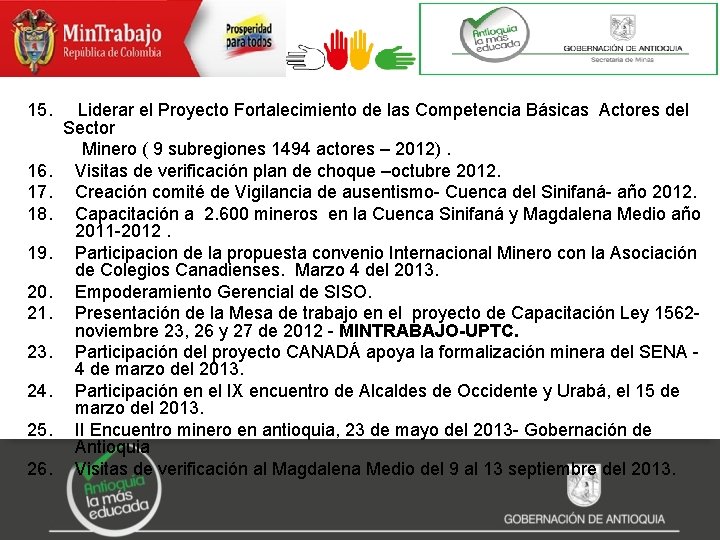 MinTrabajo
República de Colombia

Prosperidad para todos

Antioquia la más educada

GOBERNACIÓN DE ANTIOQUIA
Secretaría de Minas

15. Liderar el Proyecto Fortalecimiento de las Competencia Básicas Actores del Sector Minero ( 9 subregiones 1494 actores – 2012) .
16. Visitas de verificación plan de choque –octubre 2012.
17. Creación comité de Vigilancia de ausentismo- Cuenca del Sinifaná- año 2012.
18. Capacitación a 2.600 mineros en la Cuenca Sinifaná y Magdalena Medio año 2011-2012 .
19. Participacion de la propuesta convenio Internacional Minero con la Asociación de Colegios Canadienses. Marzo 4 del 2013.
20. Empoderamiento Gerencial de SISO.
21. Presentación de la Mesa de trabajo en el proyecto de Capacitación Ley 1562- noviembre 23, 26 y 27 de 2012 - MINTRABAJO-UPTC.
23. Participación del proyecto CANADÁ apoya la formalización minera del SENA - 4 de marzo del 2013.
24. Participación en el IX encuentro de Alcaldes de Occidente y Urabá, el 15 de marzo del 2013.
25. II Encuentro minero en antioquia, 23 de mayo del 2013- Gobernación de Antioquia
26. Visitas de verificación al Magdalena Medio del 9 al 13 septiembre del 2013.

Antioquia la más educada

GOBERNACIÓN DE ANTIOQUIA